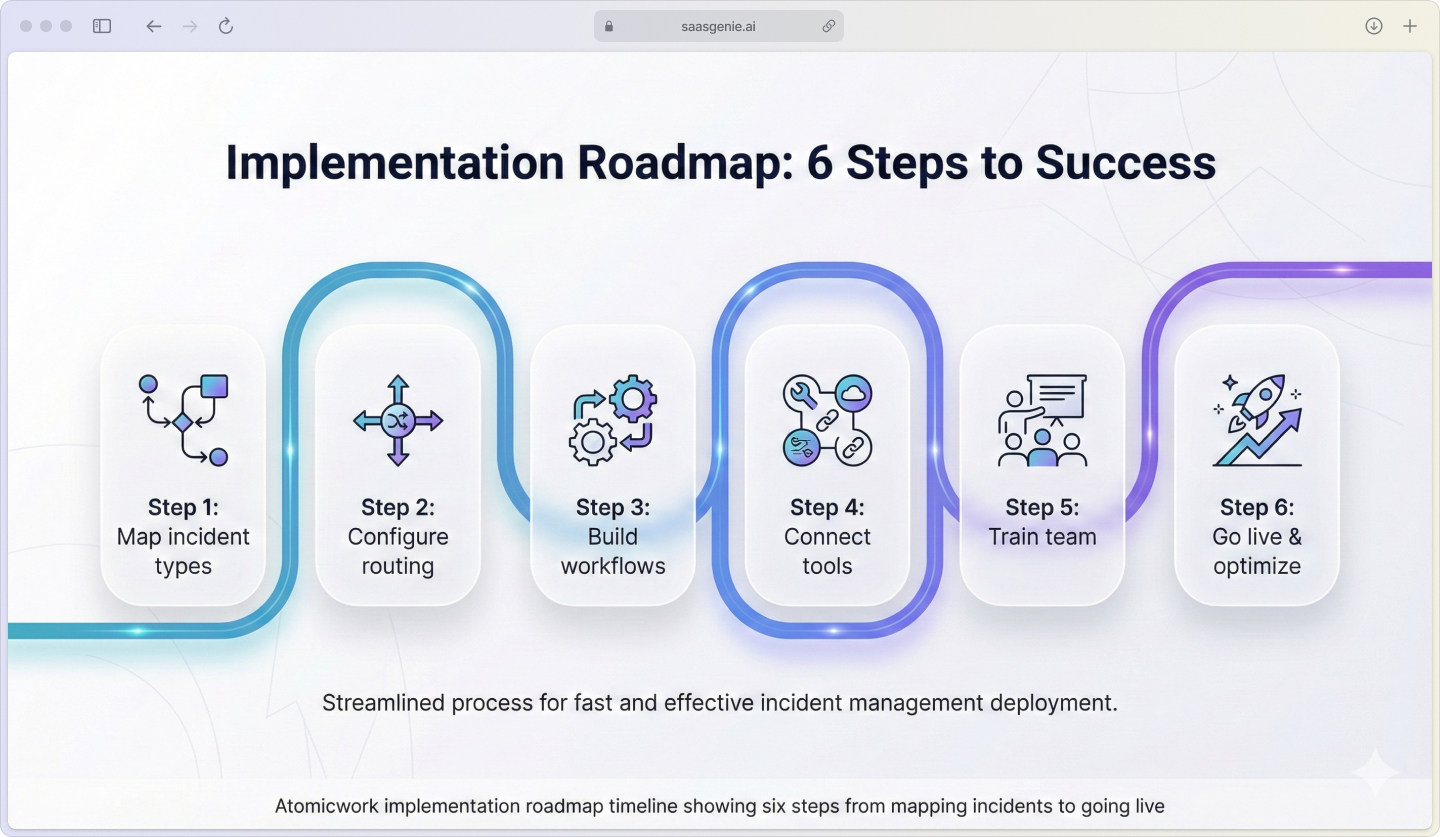 saasgenie.ai

Implementation Roadmap: 6 Steps to Success

Step 1:
Map incident types

Step 2:
Configure routing

Step 3:
Build workflows

Step 4:
Connect tools

Step 5:
Train team

Step 6:
Go live & optimize

Streamlined process for fast and effective incident management deployment.

Atomicwork implementation roadmap timeline showing six steps from mapping incidents to going live